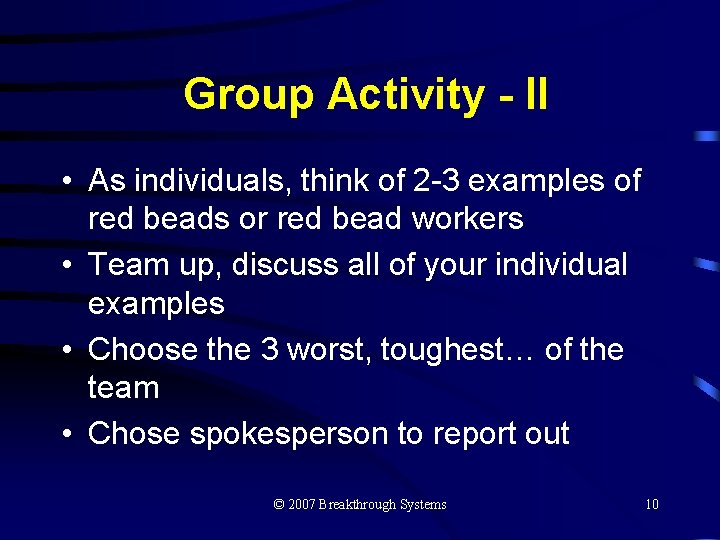 Group Activity - II

• As individuals, think of 2-3 examples of red beads or red bead workers
• Team up, discuss all of your individual examples
• Choose the 3 worst, toughest… of the team
• Chose spokesperson to report out

© 2007 Breakthrough Systems 10